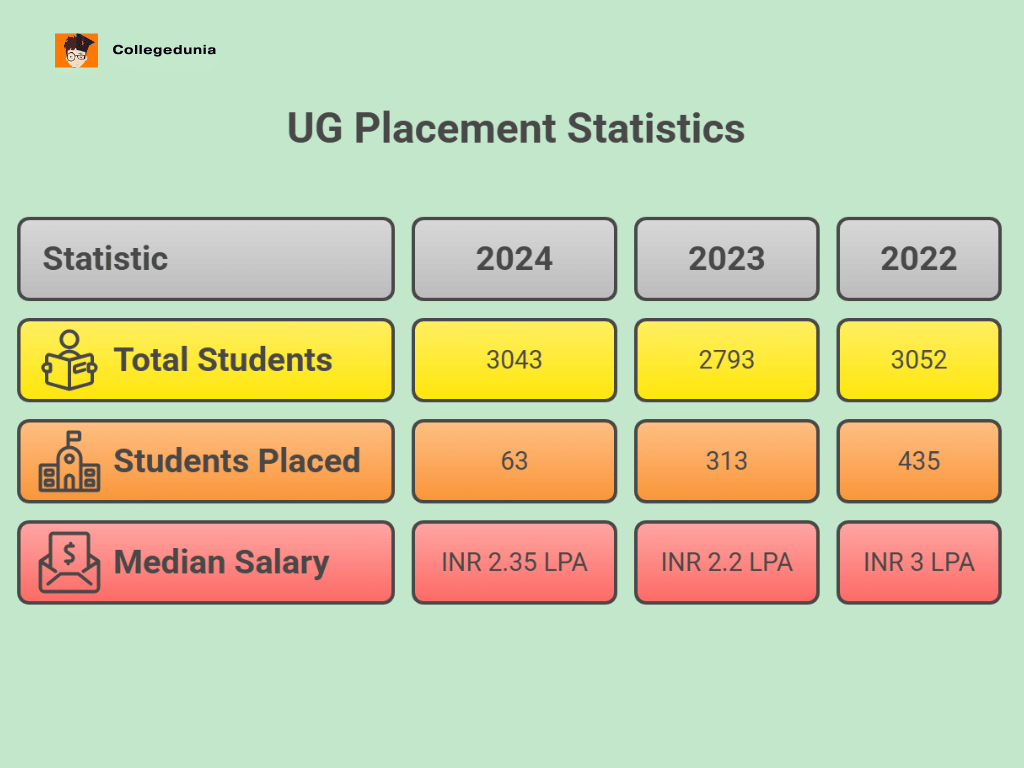 Collegedunia

UG Placement Statistics

| Statistic | 2024 | 2023 | 2022 |
|---|---|---|---|
| Total Students | 3043 | 2793 | 3052 |
| Students Placed | 63 | 313 | 435 |
| Median Salary | INR 2.35 LPA | INR 2.2 LPA | INR 3 LPA |